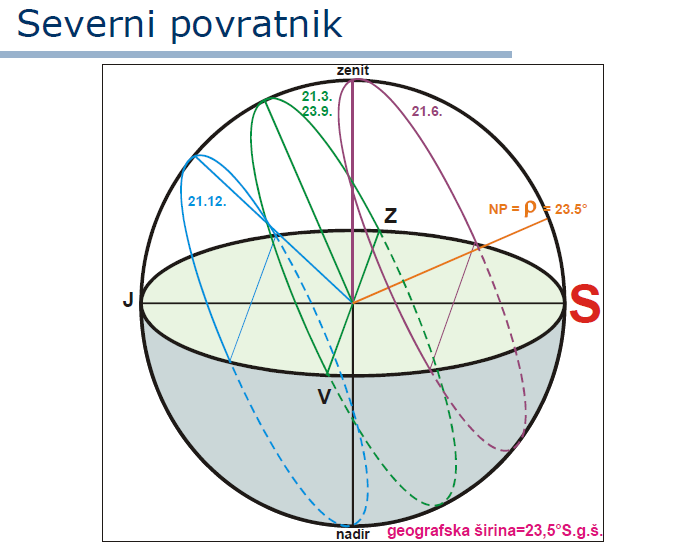 Severni povratnik

zenit

21.3.
23.9.

21.6.

21.12.

Z

NP = $\rho$ = 23.5°

J

S

V

nadir

geografska širina=23,5°S.g.š.